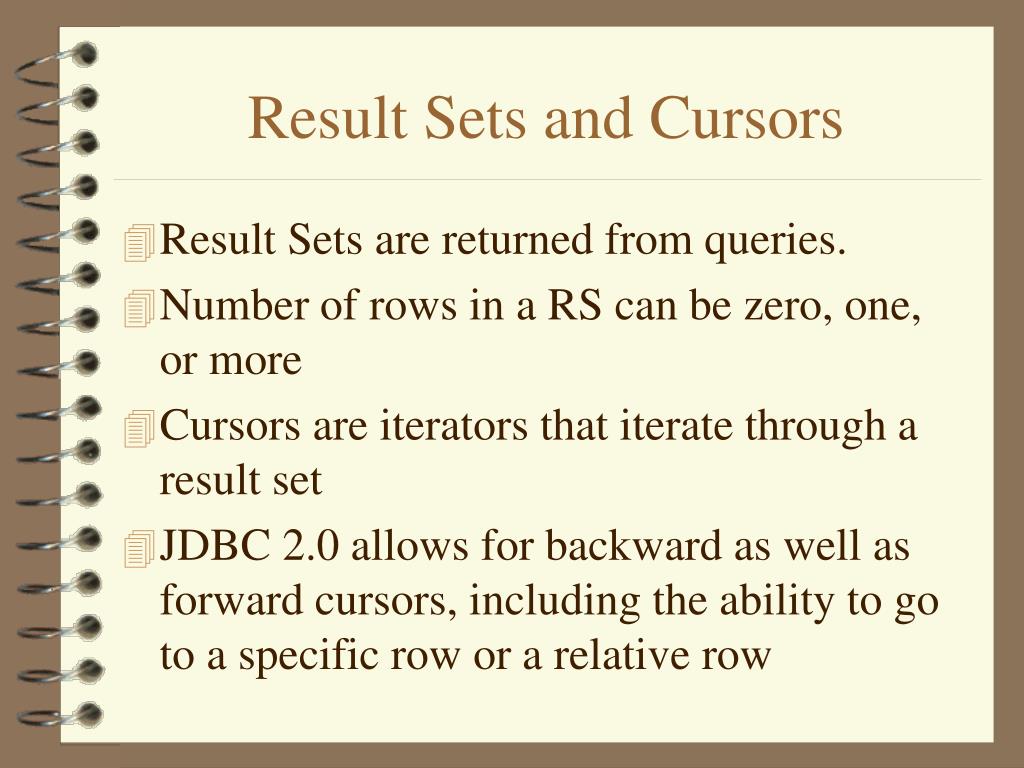 Result Sets and Cursors

Result Sets are returned from queries.

Number of rows in a RS can be zero, one, or more

Cursors are iterators that iterate through a result set

JDBC 2.0 allows for backward as well as forward cursors, including the ability to go to a specific row or a relative row